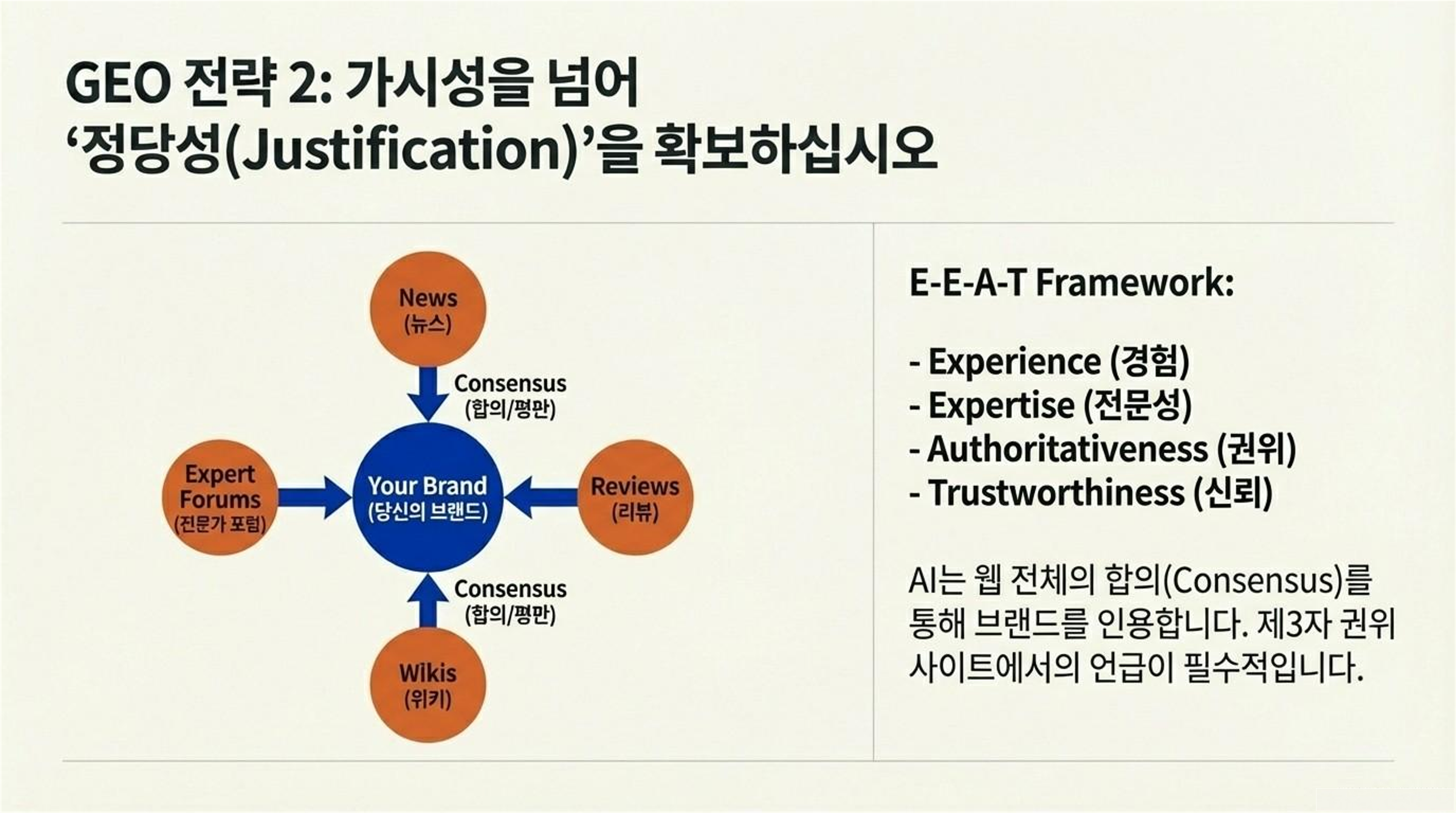 GEO 전략 2: 가시성을 넘어 '정당성(Justification)'을 확보하십시오

News
(뉴스)

Consensus
(합의/평판)

Expert Forums
(전문가 포럼)

Your Brand
(당신의 브랜드)

Reviews
(리뷰)

Consensus
(합의/평판)

Wikis
(위키)

E-E-A-T Framework:

- Experience (경험)
- Expertise (전문성)
- Authoritativeness (권위)
- Trustworthiness (신뢰)

AI는 웹 전체의 합의(Consensus)를 통해 브랜드를 인용합니다. 제3자 권위 사이트에서의 언급이 필수적입니다.